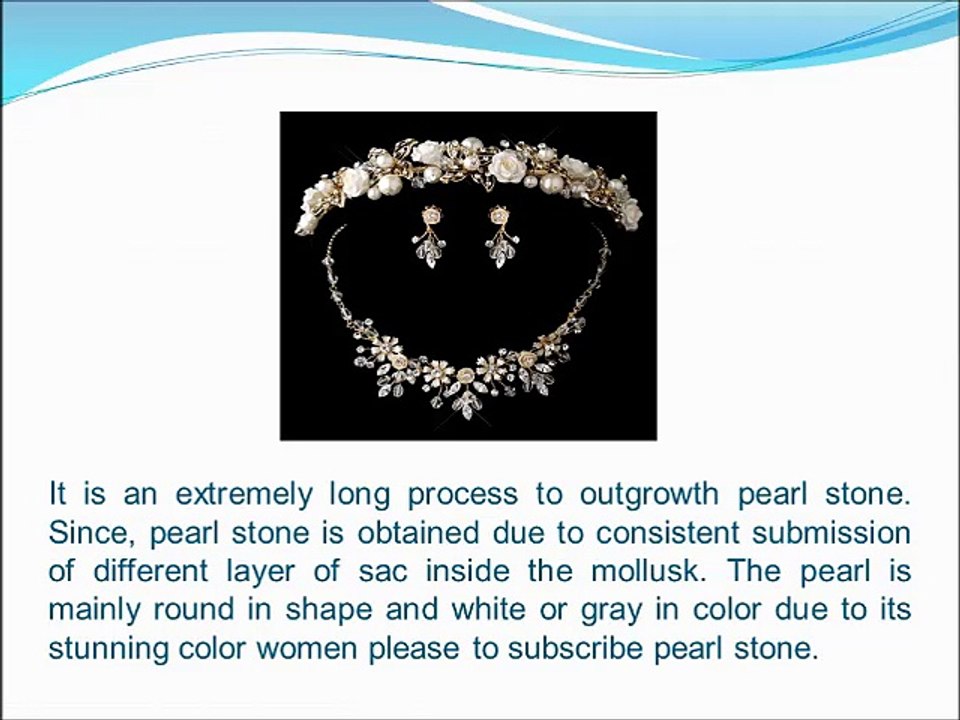 It is an extremely long process to outgrowth pearl stone. Since, pearl stone is obtained due to consistent submission of different layer of sac inside the mollusk. The pearl is mainly round in shape and white or gray in color due to its stunning color women please to subscribe pearl stone.